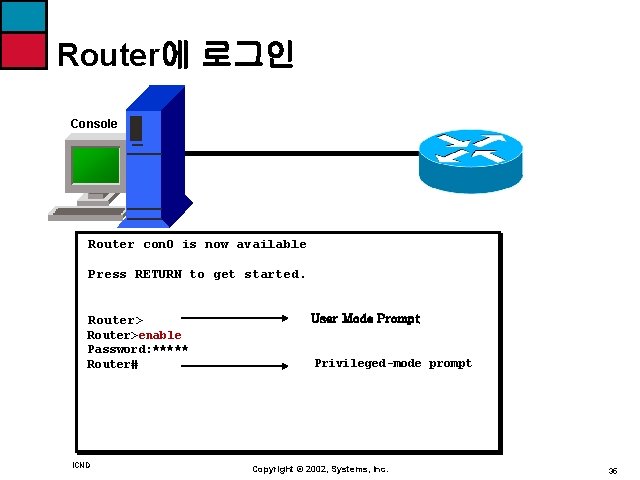 Router에 로그인

Console

Router con0 is now available

Press RETURN to get started.

Router> User Mode Prompt
Router>enable
Password:*****
Router# Privileged-mode prompt

ICND

Copyright © 2002, Systems, Inc.

36